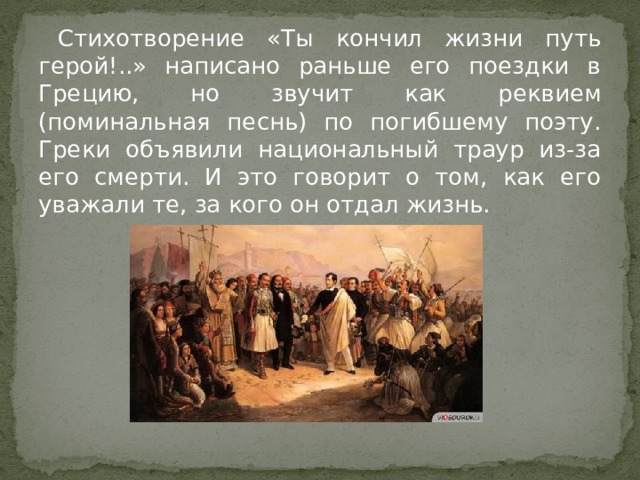 Стихотворение «Ты кончил жизни путь герой!..» написано раньше его поездки в Грецию, но звучит как реквием (поминальная песнь) по погибшему поэту. Греки объявили национальный траур из-за его смерти. И это говорит о том, как его уважали те, за кого он отдал жизнь.

VIDEOUROKI